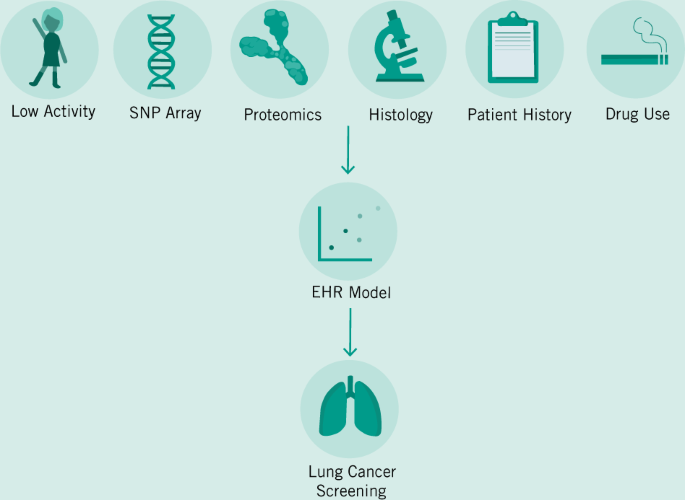 Low Activity
SNP Array
Proteomics
Histology
Patient History
Drug Use

EHR Model

Lung Cancer Screening